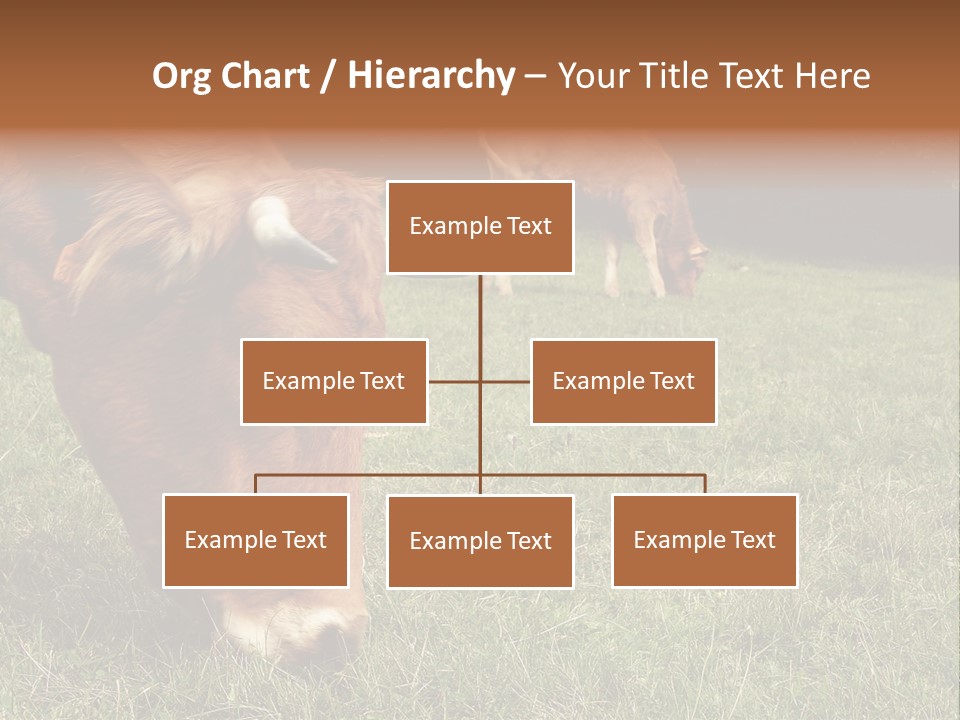 Org Chart / Hierarchy – Your Title Text Here

Example Text

Example Text

Example Text

Example Text

Example Text

Example Text